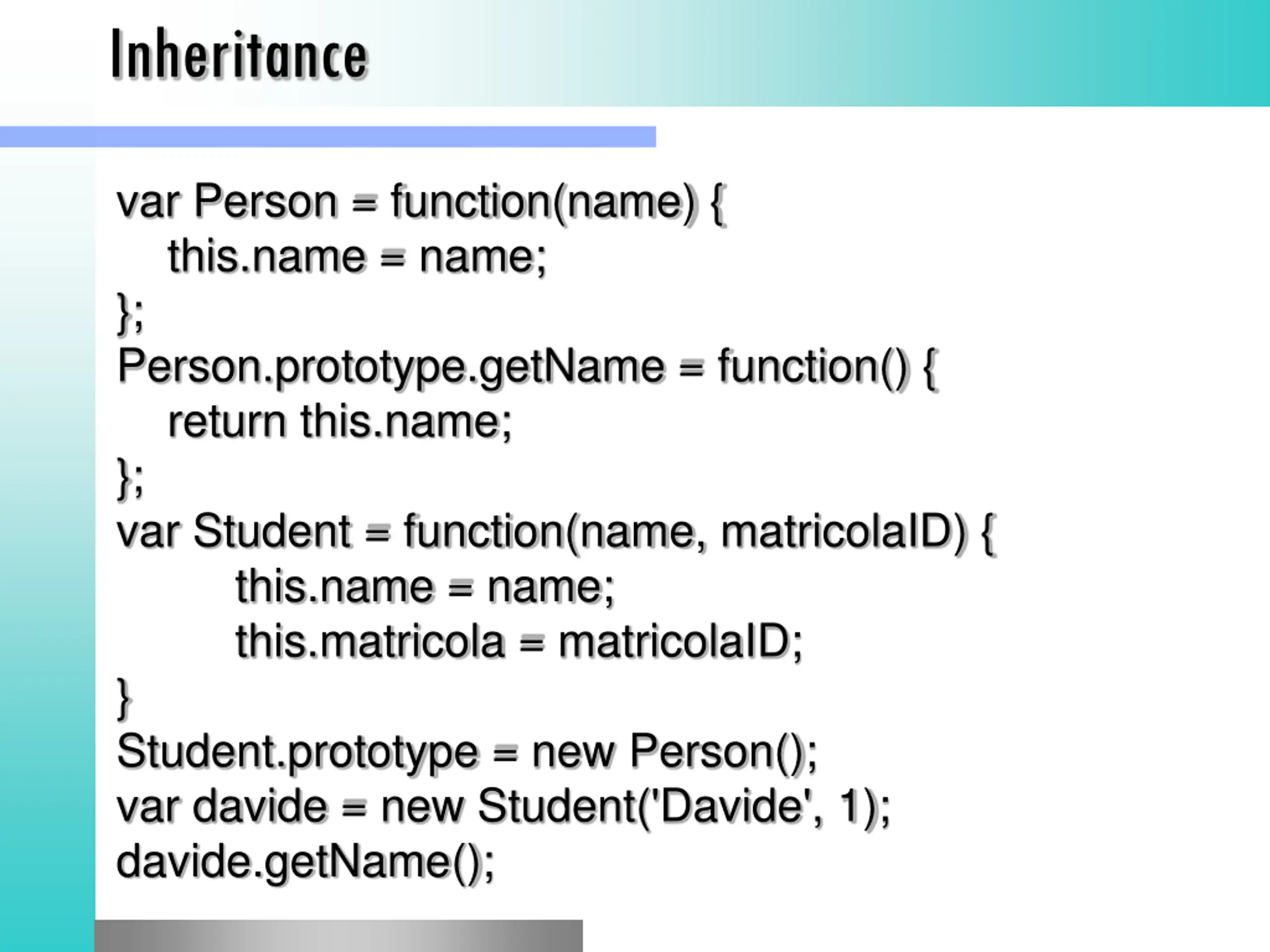 Inheritance

var Person = function(name) {
this.name = name;
};
Person.prototype.getName = function() {
return this.name;
};
var Student = function(name, matricolaID) {
this.name = name;
this.matricola = matricolaID;
}
Student.prototype = new Person();
var davide = new Student('Davide', 1);
davide.getName();